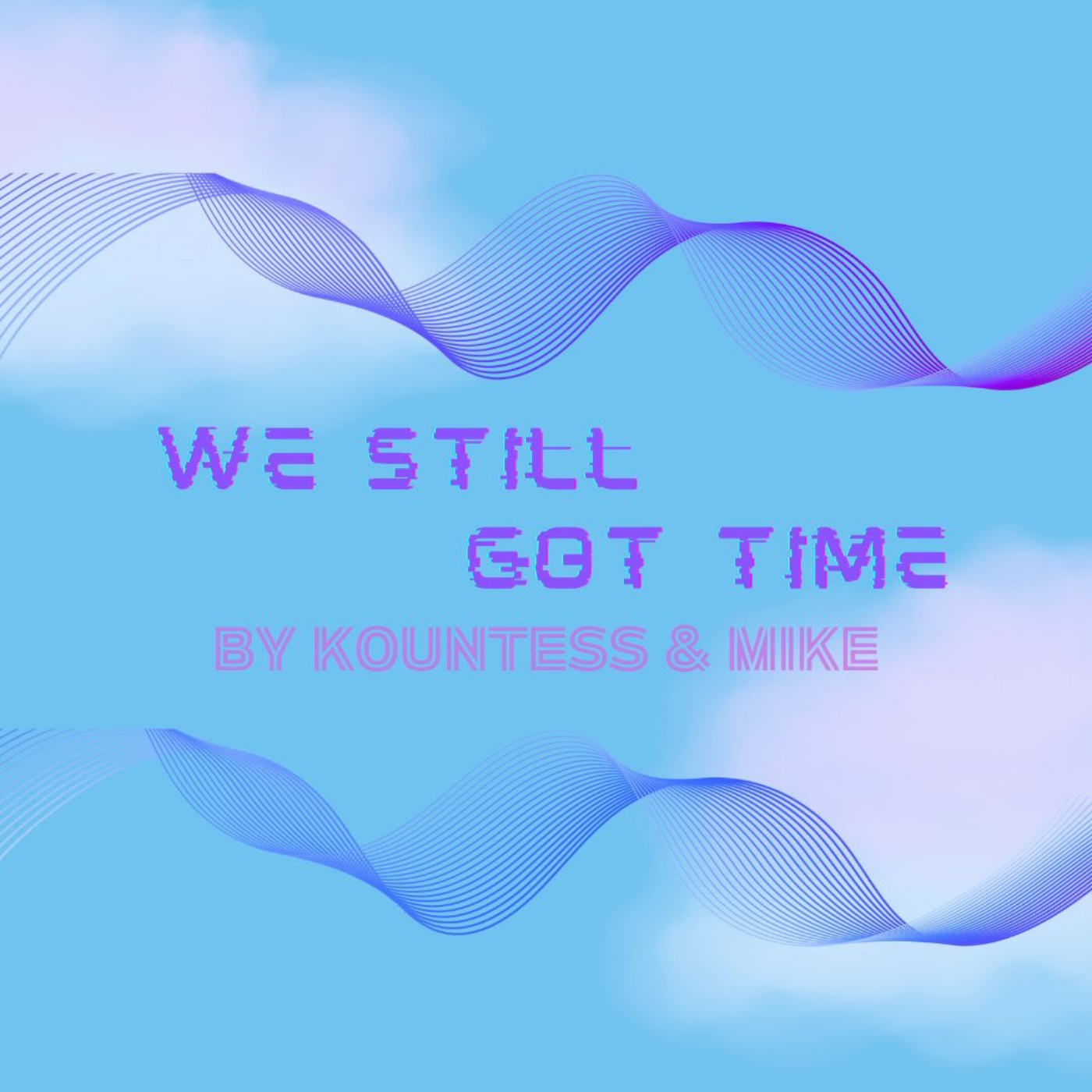 WE STILL
GOT TIME
BY KOUNTESS & MIKE